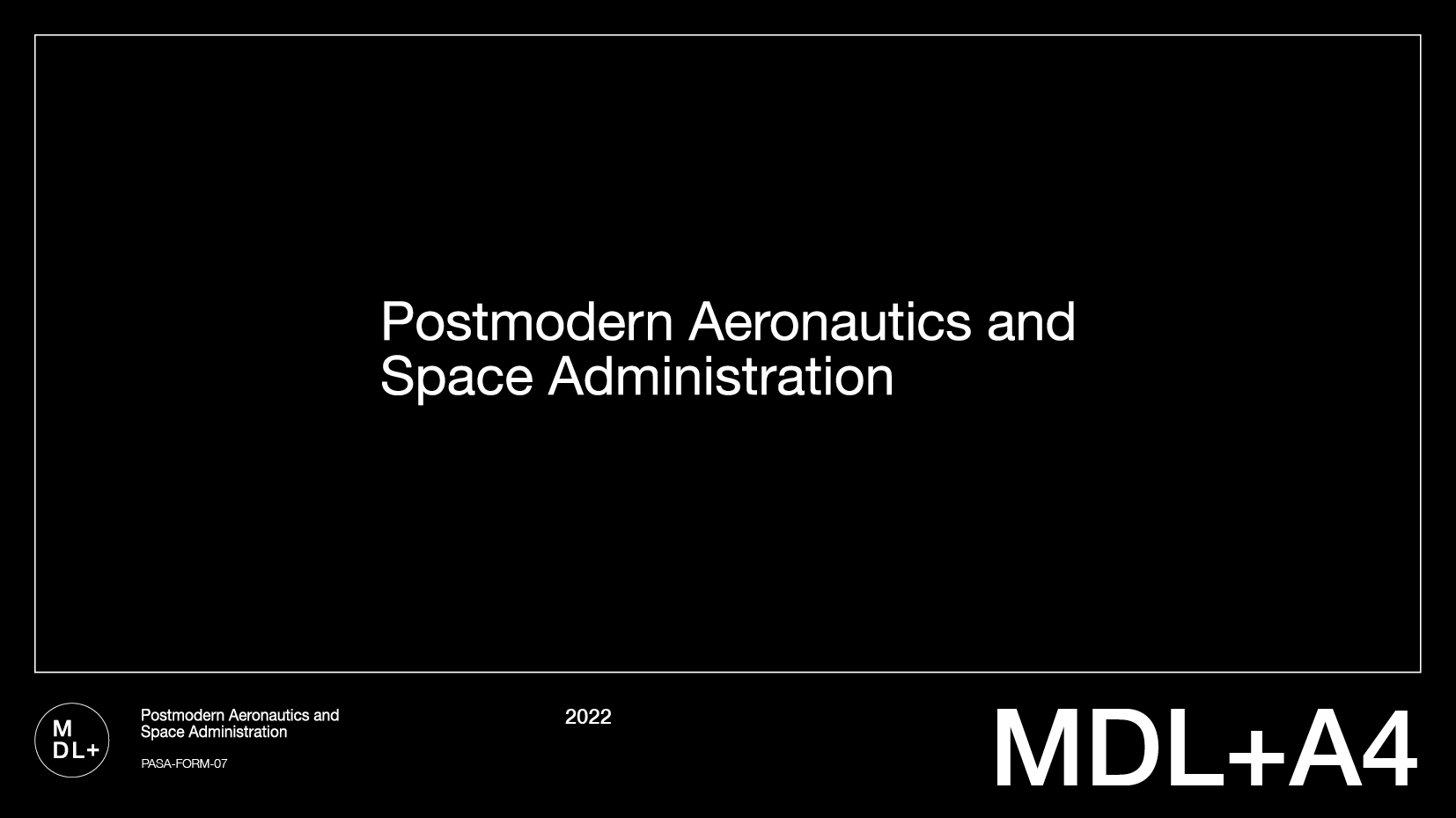 Postmodern Aeronautics and Space Administration

M
DL+

Postmodern Aeronautics and Space Administration

PASA-FORM-07

2022

MDL+A4